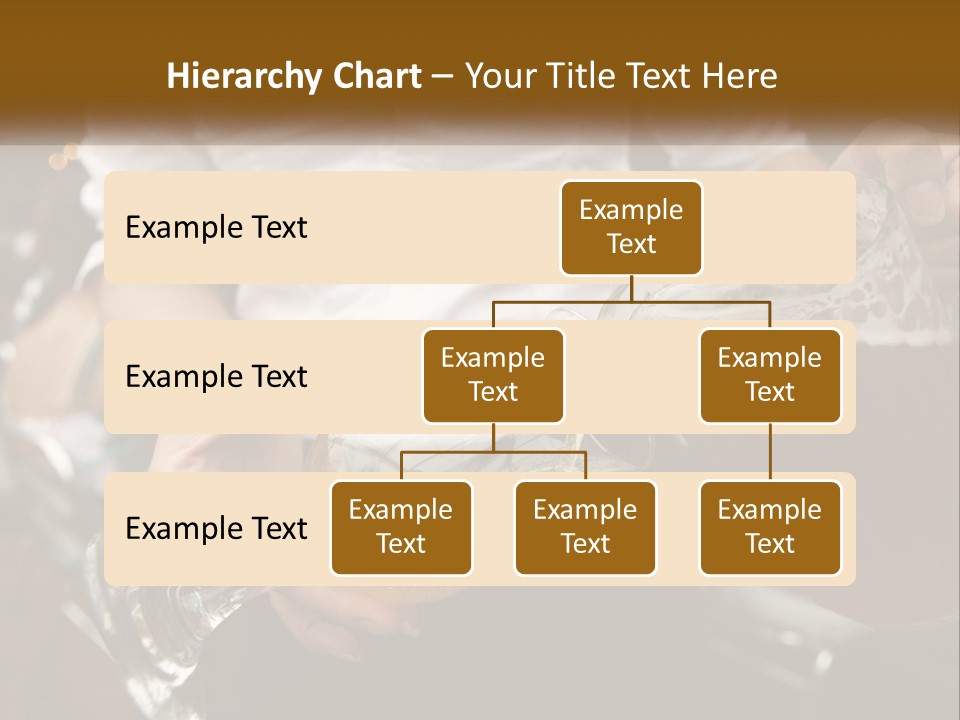 Hierarchy Chart – Your Title Text Here

Example Text

Example Text

Example Text

Example Text

Example Text

Example Text

Example Text

Example Text

Example Text